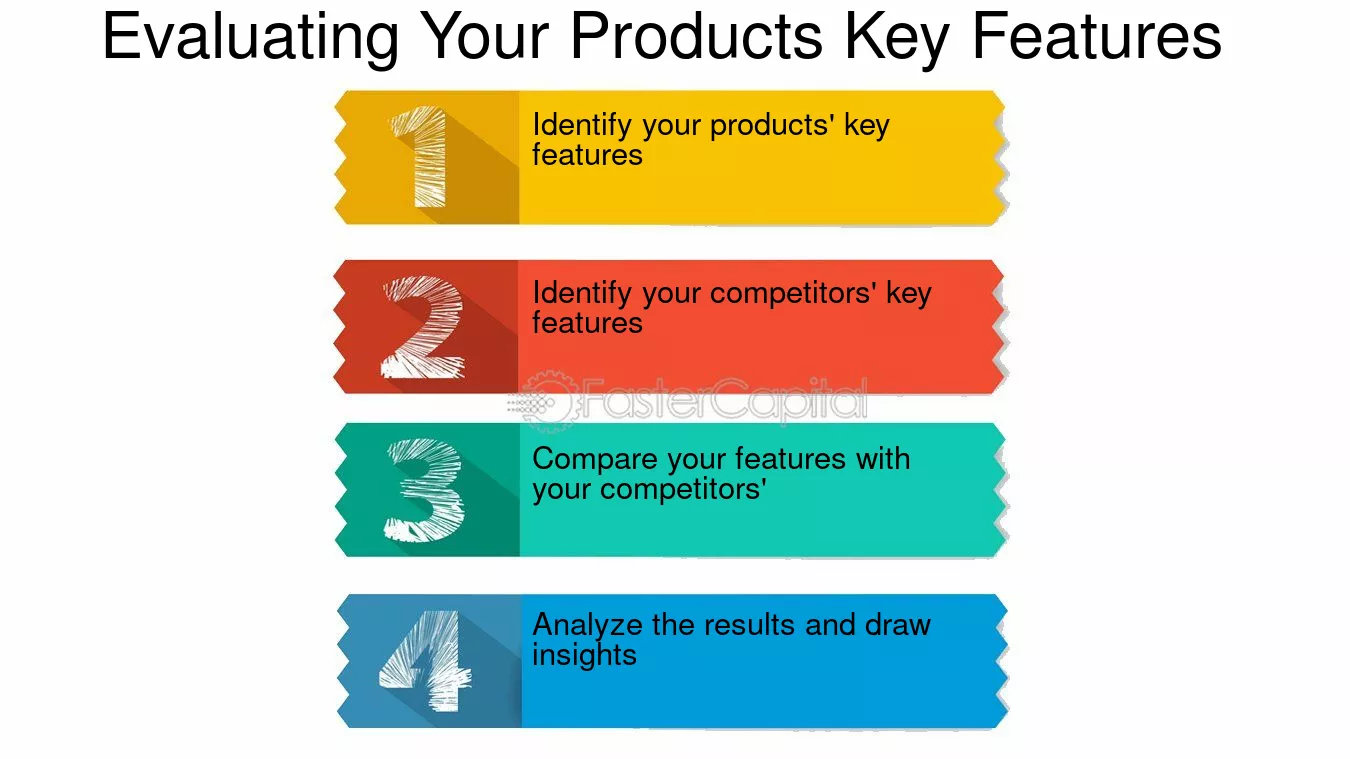 Evaluating Your Products Key Features

1
Identify your products' key features

2
Identify your competitors' key features

FasterCapital

3
Compare your features with your competitors'

4
Analyze the results and draw insights